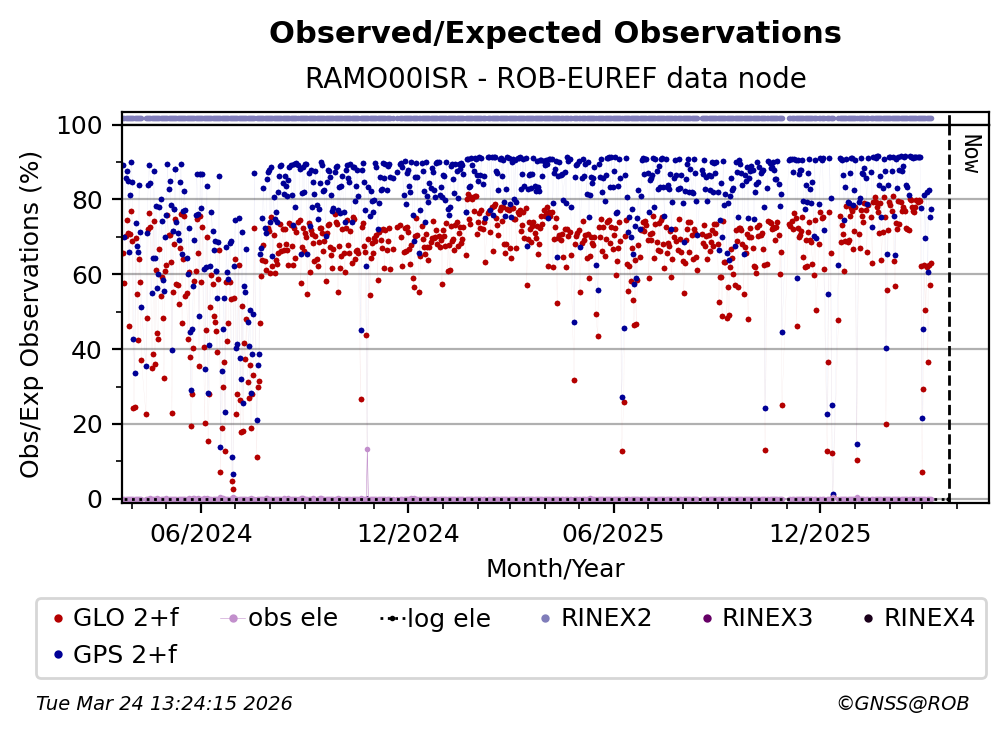 Observed/Expected Observations
RAMO00ISR - ROB-EUREF data node

Obs/Exp Observations (%)

100
80
60
40
20
0

Now

06/2024
12/2024
06/2025
12/2025

Month/Year

GLO 2+f
obs ele
log ele
RINEX2
RINEX3
RINEX4
GPS 2+f

Tue Mar 24 13:24:15 2026
©GNSS@ROB